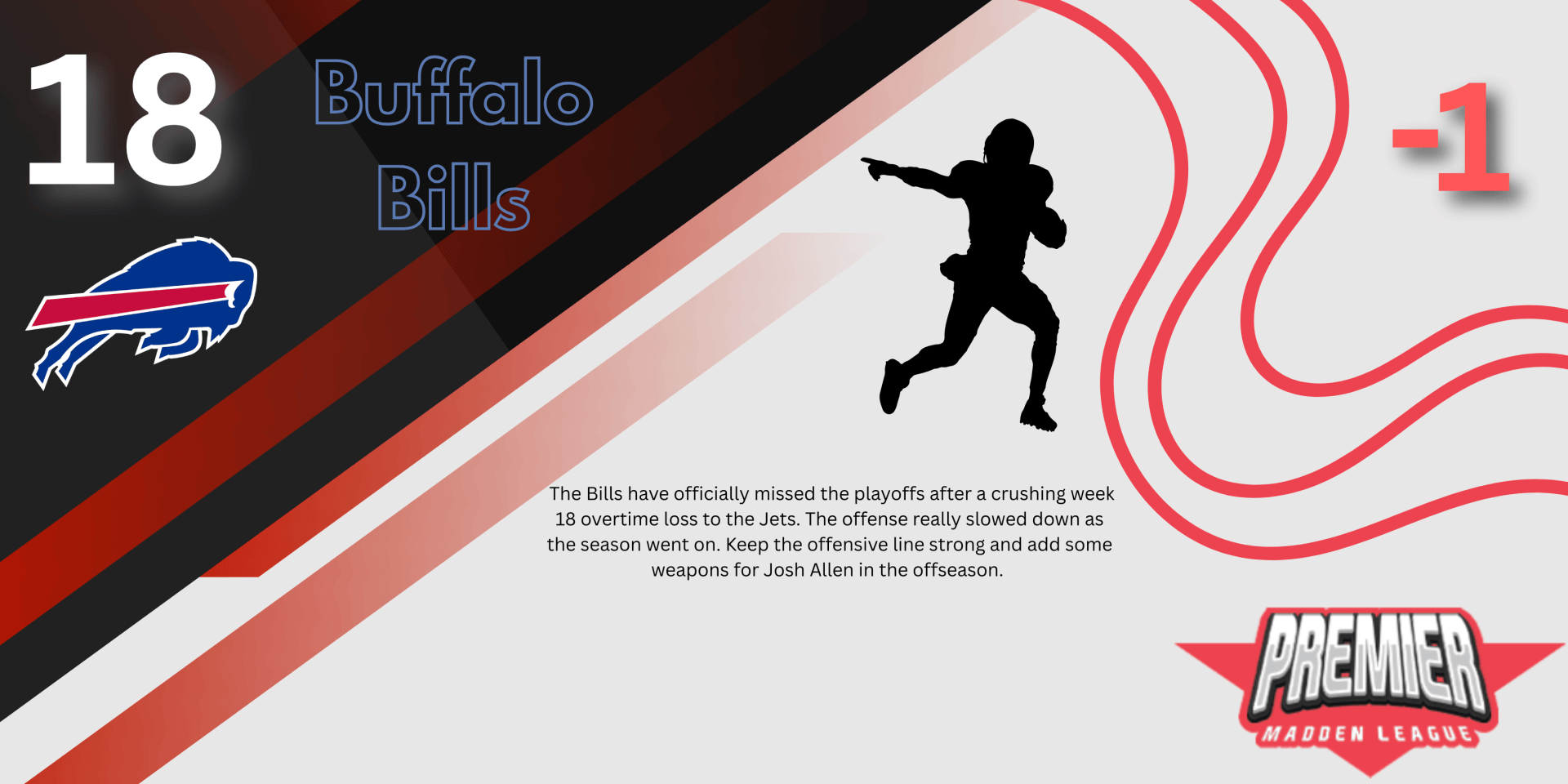 18

Buffalo Bills

-1

The Bills have officially missed the playoffs after a crushing week 18 overtime loss to the Jets. The offense really slowed down as the season went on. Keep the offensive line strong and add some weapons for Josh Allen in the offseason.

PREMIER
MADDEN LEAGUE